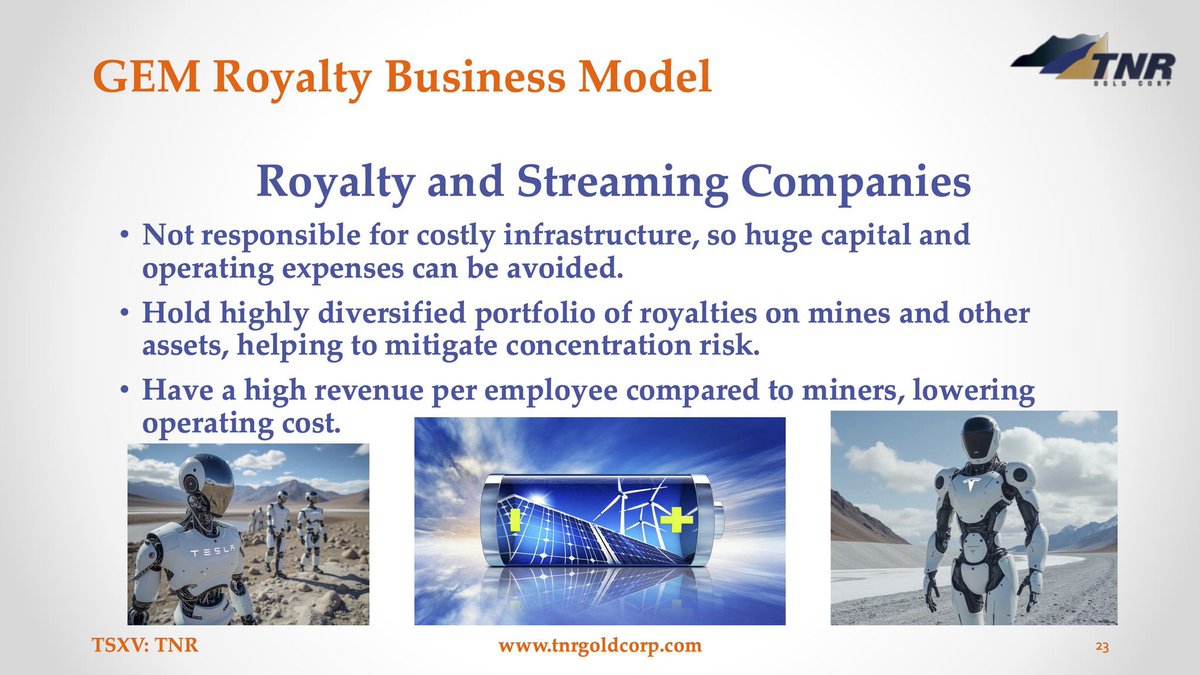 GEM Royalty Business Model

TNR GOLD CORP

Royalty and Streaming Companies

• Not responsible for costly infrastructure, so huge capital and operating expenses can be avoided.

• Hold highly diversified portfolio of royalties on mines and other assets, helping to mitigate concentration risk.

• Have a high revenue per employee compared to miners, lowering operating cost.

TESLA

TSXV: TNR

www.tnrgoldcorp.com

23